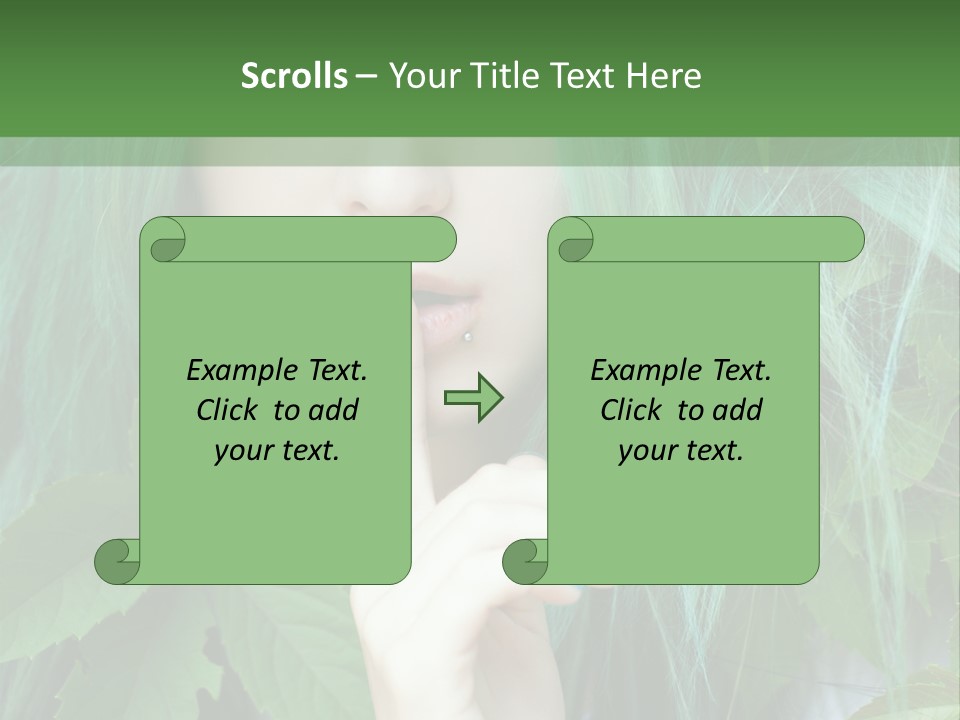 Scrolls – Your Title Text Here

Example Text. Click to add your text.

Example Text. Click to add your text.